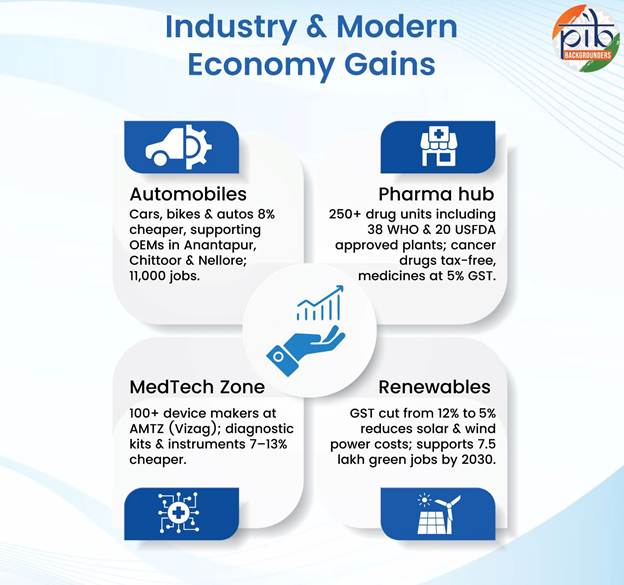 Industry & Modern Economy Gains

pib BACKGROUNDERS

Automobiles
Cars, bikes & autos 8% cheaper, supporting OEMs in Anantapur, Chittoor & Nellore; 11,000 jobs.

Pharma hub
250+ drug units including 38 WHO & 20 USFDA approved plants; cancer drugs tax-free, medicines at 5% GST.

MedTech Zone
100+ device makers at AMTZ (Vizag); diagnostic kits & instruments 7–13% cheaper.

Renewables
GST cut from 12% to 5% reduces solar & wind power costs; supports 7.5 lakh green jobs by 2030.